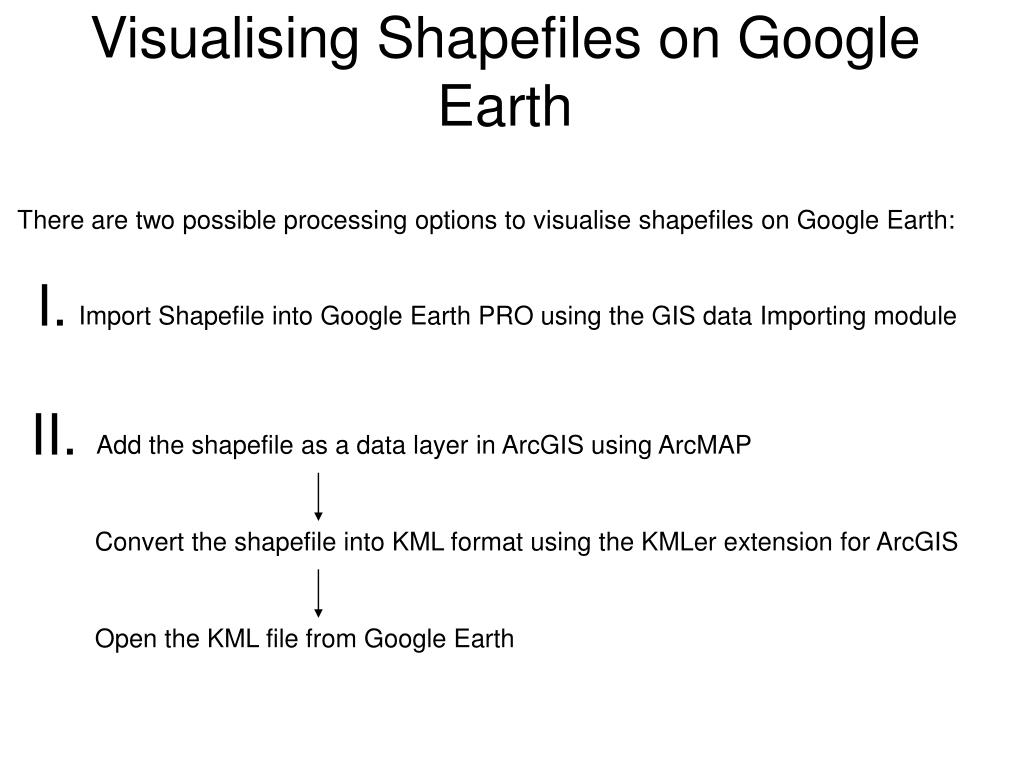 Visualising Shapefiles on Google Earth

There are two possible processing options to visualise shapefiles on Google Earth:

I. Import Shapefile into Google Earth PRO using the GIS data Importing module

II. Add the shapefile as a data layer in ArcGIS using ArcMAP

Convert the shapefile into KML format using the KMLer extension for ArcGIS

Open the KML file from Google Earth